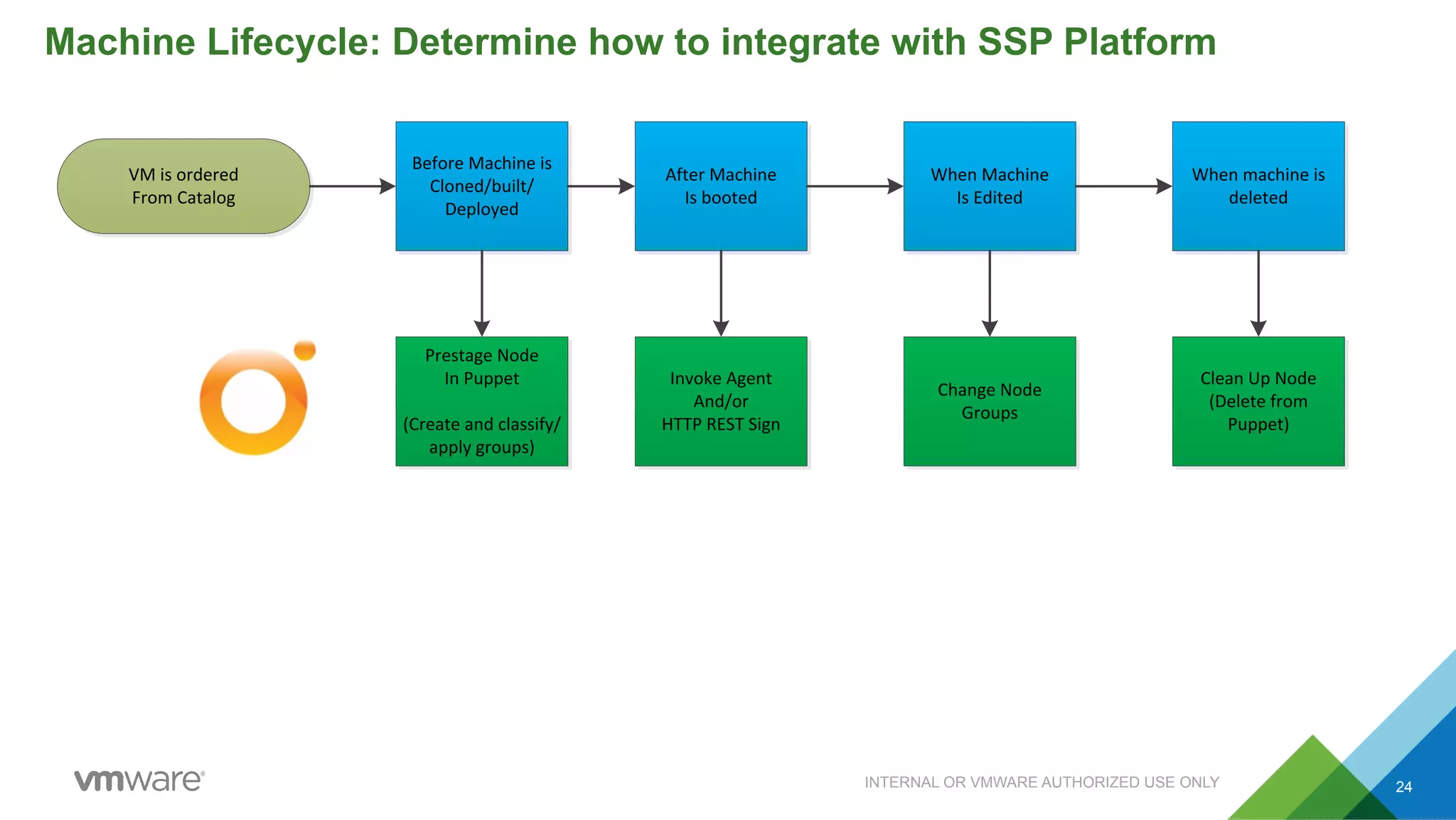 Machine Lifecycle: Determine how to integrate with SSP Platform

VM is ordered From Catalog

Before Machine is Cloned/built/ Deployed

After Machine Is booted

When Machine Is Edited

When machine is deleted

Prestage Node In Puppet

(Create and classify/ apply groups)

Invoke Agent And/or HTTP REST Sign

Change Node Groups

Clean Up Node (Delete from Puppet)

vmware®

INTERNAL OR VMWARE AUTHORIZED USE ONLY

24